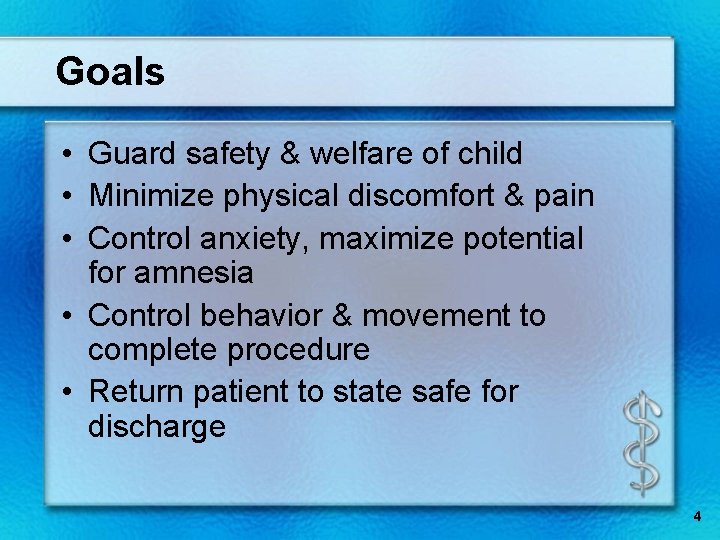 Goals

• Guard safety & welfare of child
• Minimize physical discomfort & pain
• Control anxiety, maximize potential for amnesia
• Control behavior & movement to complete procedure
• Return patient to state safe for discharge

4